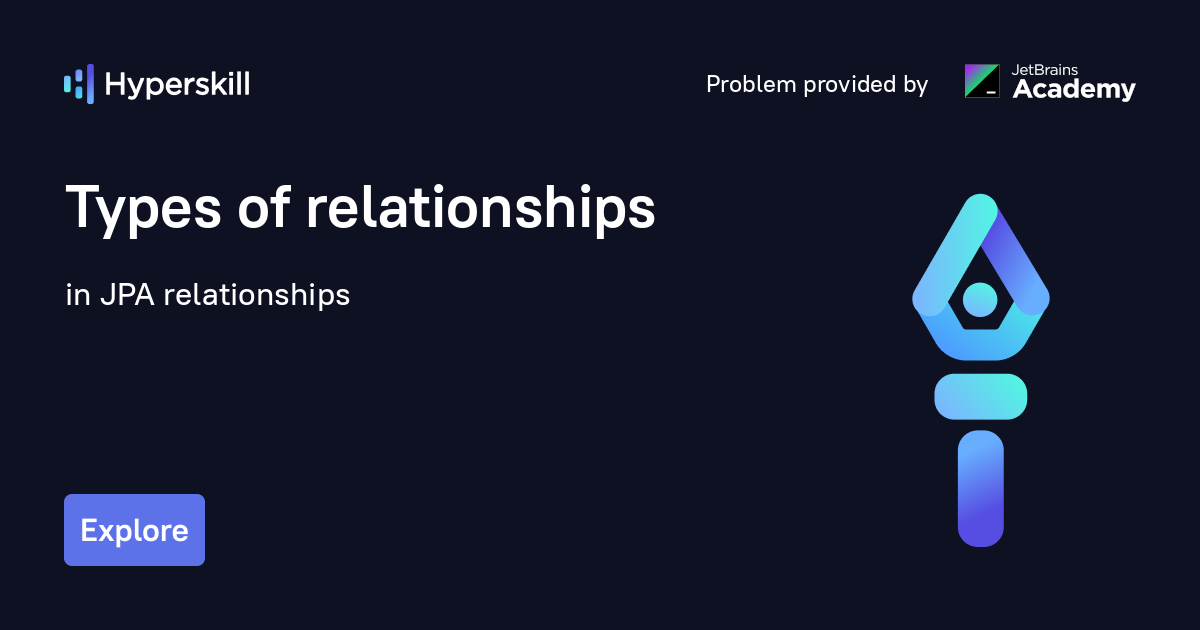 Hyperskill

Problem provided by JetBrains Academy

Types of relationships

in JPA relationships

Explore